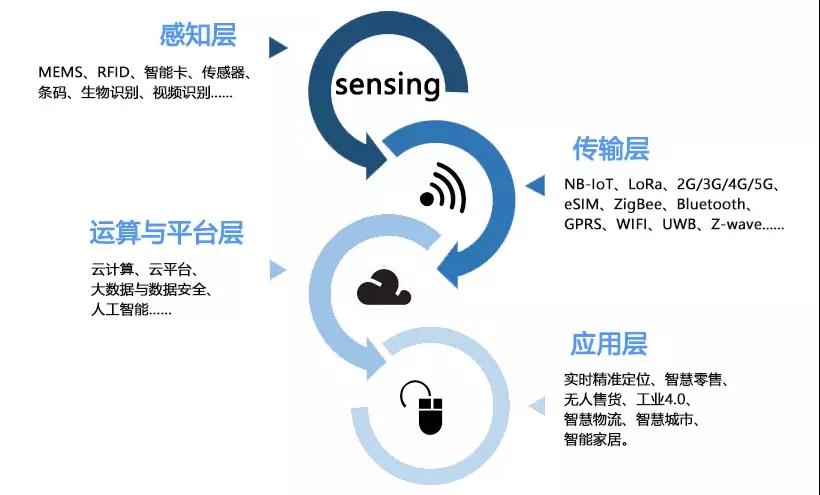 感知层

MEMS、RFID、智能卡、传感器、条码、生物识别、视频识别……

sensing

传输层

NB-IoT、LoRa、2G/3G/4G/5G、eSIM、ZigBee、Bluetooth、GPRS、WIFI、UWB、Z-wave……

运算与平台层

云计算、云平台、大数据与数据安全、人工智能……

应用层

实时精准定位、智慧零售、无人售货、工业4.0、智慧物流、智慧城市、智能家居。